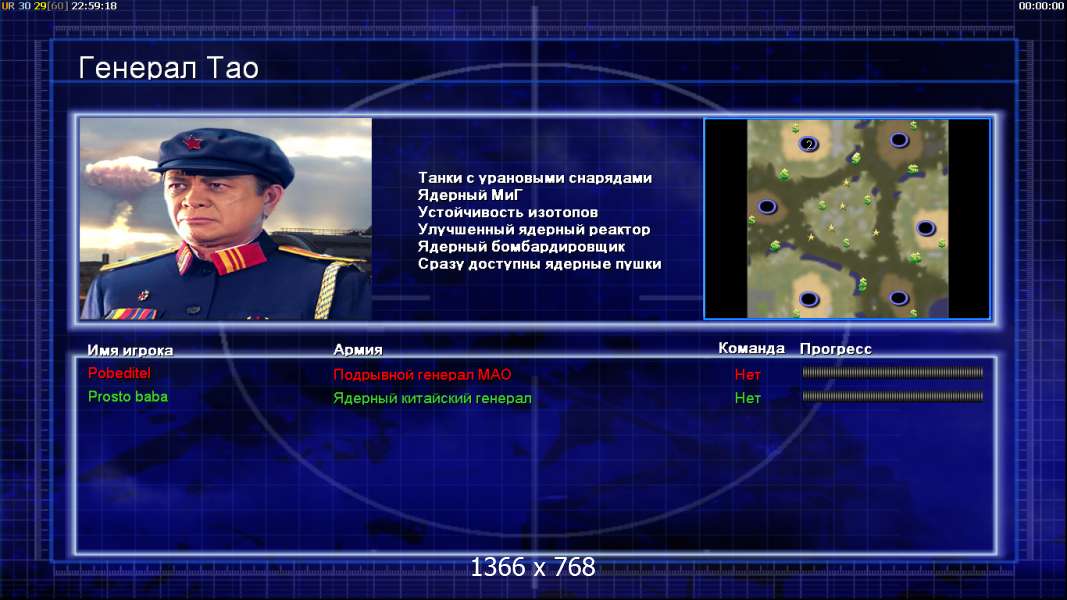 UR 30 29[60] 22:59:18

00:00:00

Генерал Тао

Танки с урановыми снарядами
Ядерный МиГ
Устойчивость изотопов
Улучшенный ядерный реактор
Ядерный бомбардировщик
Сразу доступны ядерные пушки

2

| Имя игрока | Армия | Команда | Прогресс |
|---|---|---|---|
| Pobeditel | Подрывной генерал МАО | Нет | |
| Prosto baba | Ядерный китайский генерал | Нет | |

1366 x 768